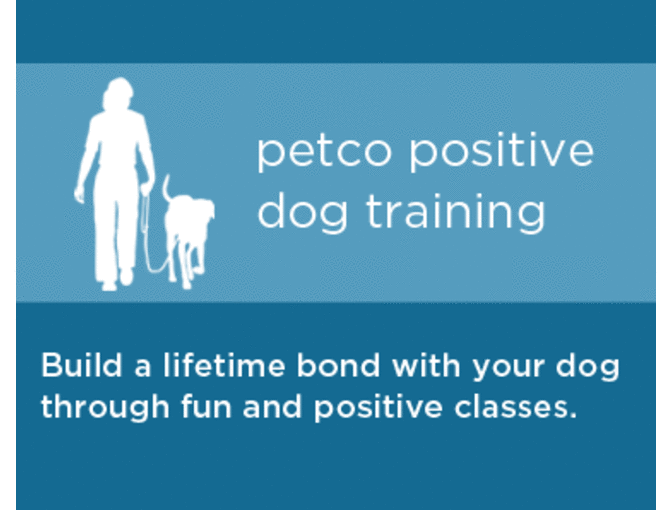 petco positive dog training

Build a lifetime bond with your dog through fun and positive classes.